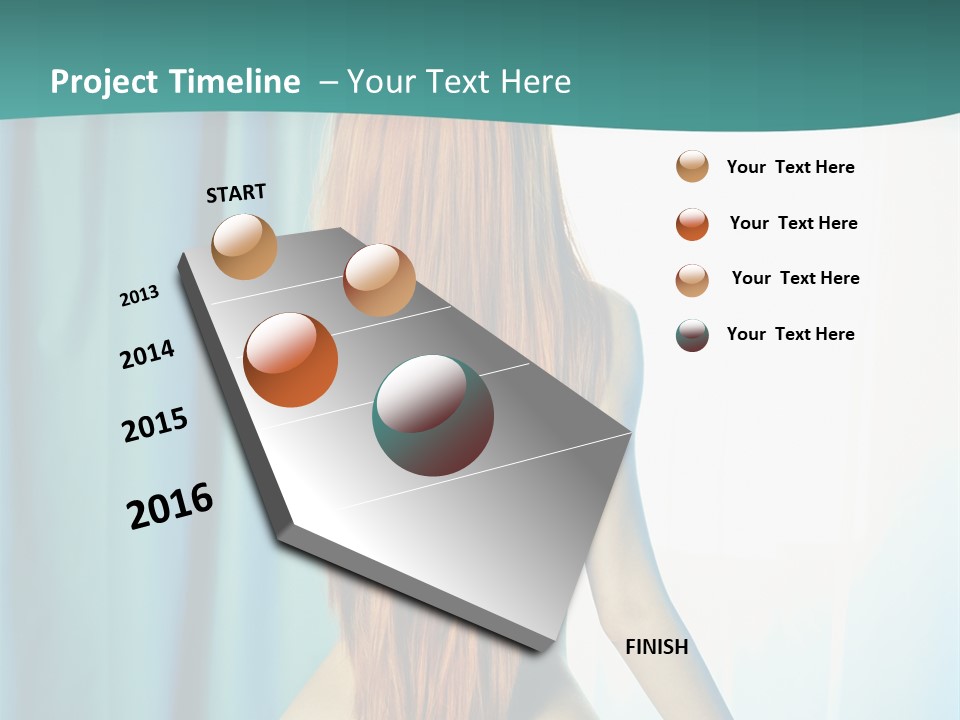 Project Timeline – Your Text Here

START

2013

2014

2015

2016

FINISH

Your Text Here

Your Text Here

Your Text Here

Your Text Here